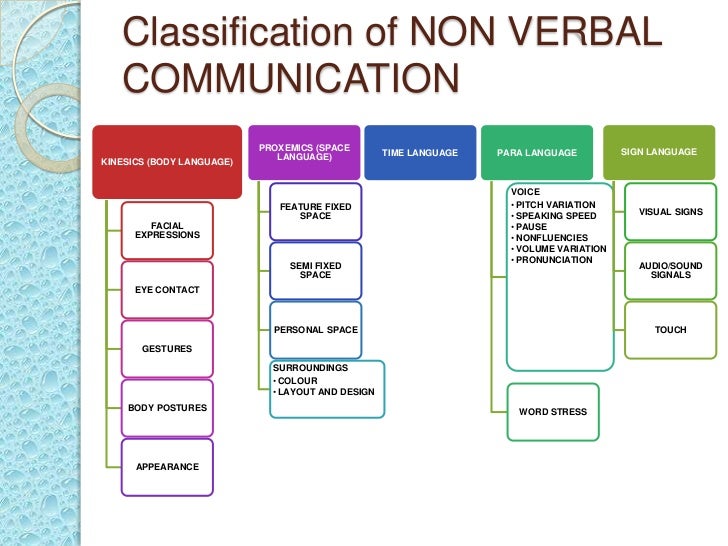 Classification of NON VERBAL COMMUNICATION

KINESICS (BODY LANGUAGE)

FACIAL EXPRESSIONS

EYE CONTACT

GESTURES

BODY POSTURES

APPEARANCE

PROXEMICS (SPACE LANGUAGE)

FEATURE FIXED SPACE

SEMI FIXED SPACE

PERSONAL SPACE

SURROUNDINGS
• COLOUR
• LAYOUT AND DESIGN

TIME LANGUAGE

PARA LANGUAGE

VOICE
• PITCH VARIATION
• SPEAKING SPEED
• PAUSE
• NONFLUENCIES
• VOLUME VARIATION
• PRONUNCIATION

WORD STRESS

SIGN LANGUAGE

VISUAL SIGNS

AUDIO/SOUND SIGNALS

TOUCH